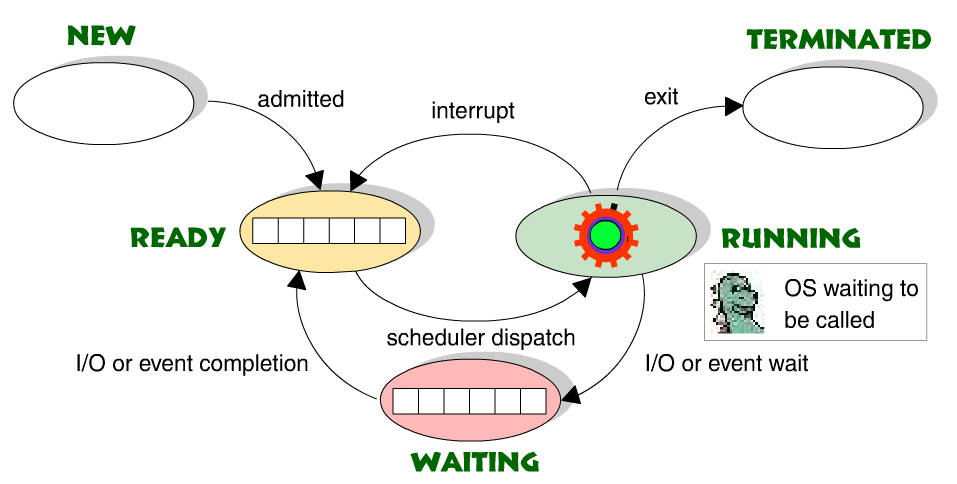 NEW

TERMINATED

admitted

interrupt

exit

READY

RUNNING

OS waiting to be called

scheduler dispatch

I/O or event completion

I/O or event wait

WAITING